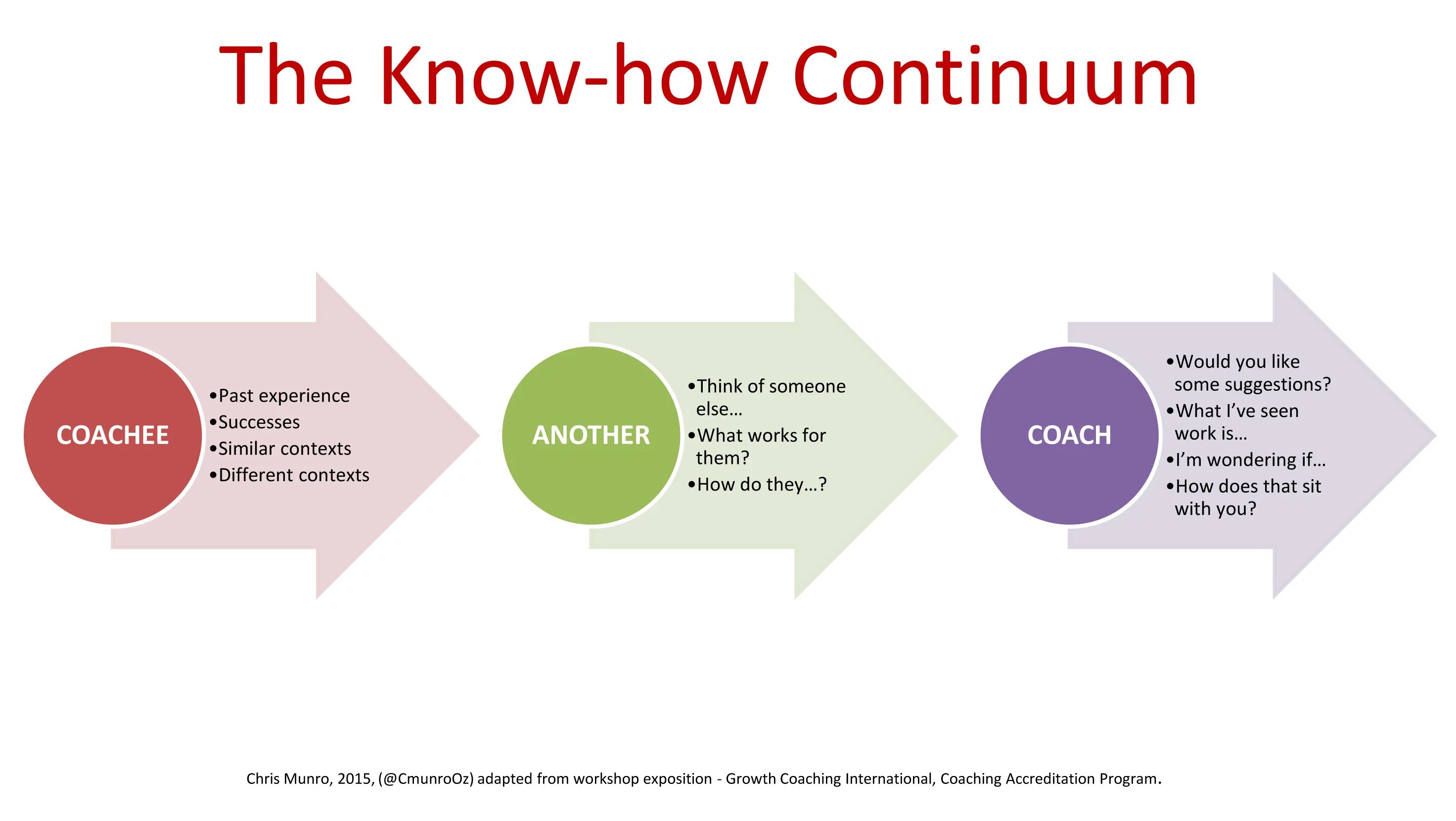 The Know-how Continuum

COACHEE

•Past experience
•Successes
•Similar contexts
•Different contexts

ANOTHER

•Think of someone else…
•What works for them?
•How do they…?

COACH

•Would you like some suggestions?
•What I've seen work is…
•I'm wondering if…
•How does that sit with you?

Chris Munro, 2015, (@CmunroOz) adapted from workshop exposition - Growth Coaching International, Coaching Accreditation Program.